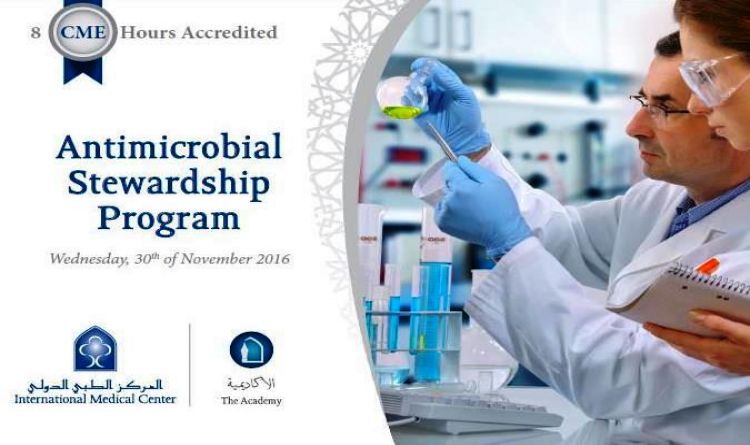 8 CME Hours Accredited

Antimicrobial Stewardship Program

Wednesday, 30th of November 2016

المركز الطبي الدولي
International Medical Center

الأكاديمية
The Academy